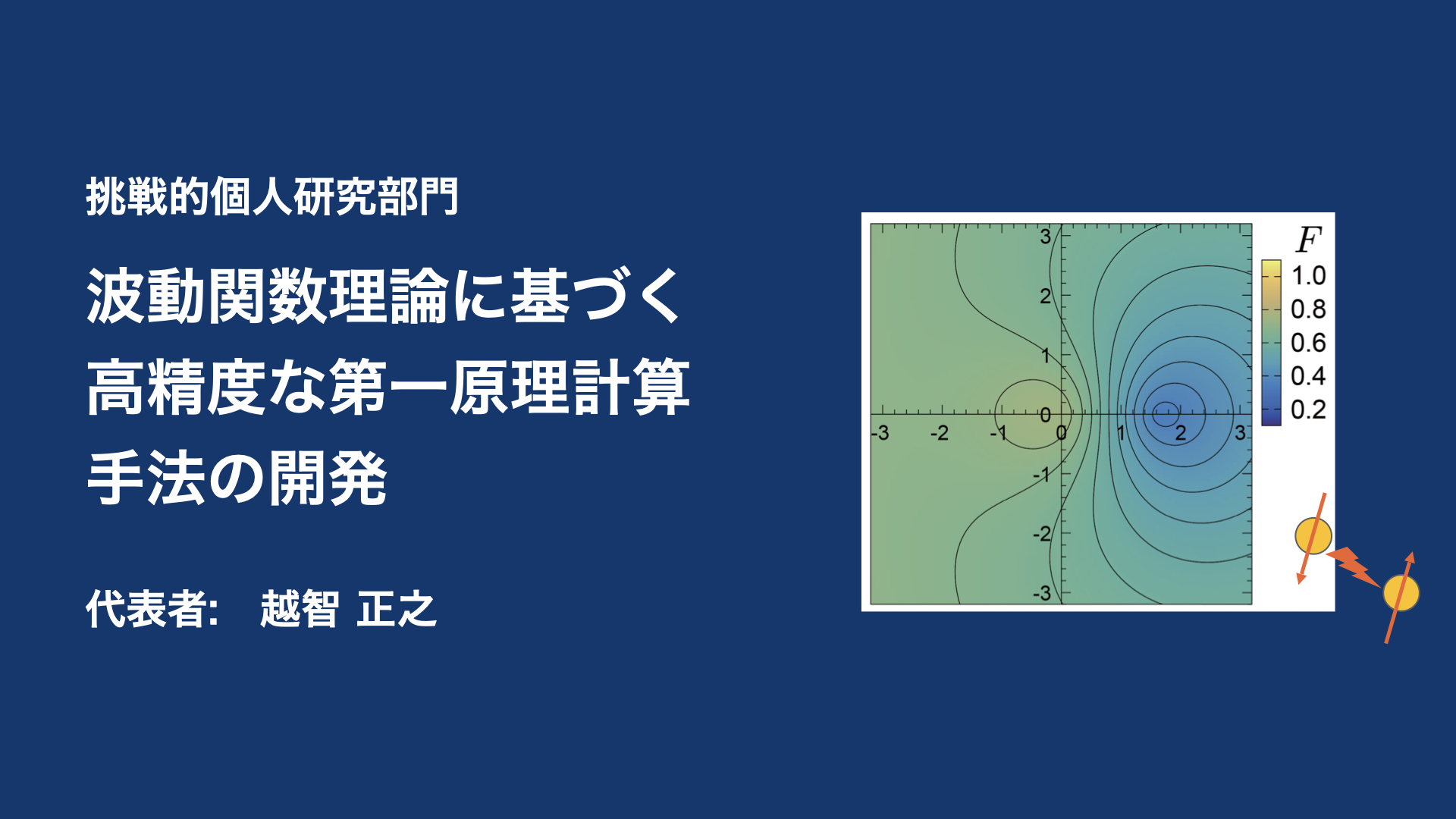 挑戦的個人研究部門

波動関数理論に基づく高精度な第一原理計算手法の開発

代表者: 越智 正之

3
2
1
0
-1
-2
-3
-3 -2 -1 0 1 2 3

$F$
1.0
0.8
0.6
0.4
0.2